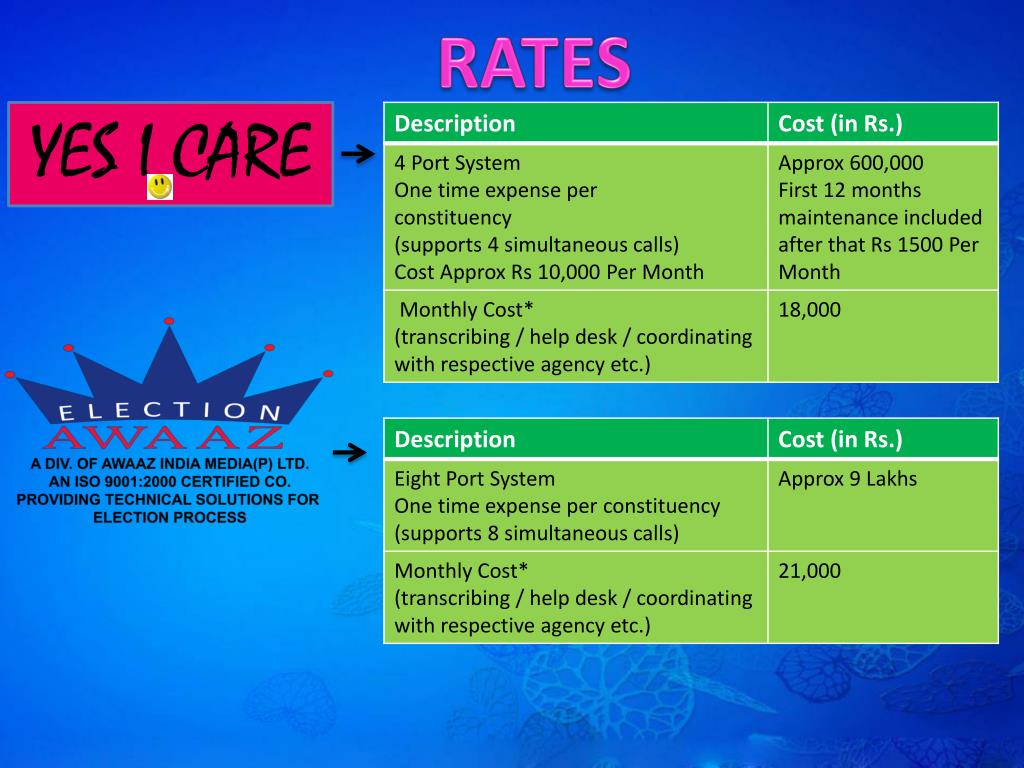 RATES

YES I CARE

| Description | Cost (in Rs.) |
|---|---|
| 4 Port System One time expense per constituency (supports 4 simultaneous calls) Cost Approx Rs 10,000 Per Month | Approx 600,000 First 12 months maintenance included after that Rs 1500 Per Month |
| Monthly Cost* (transcribing / help desk / coordinating with respective agency etc.) | 18,000 |

ELECTION
AWAAZ
A DIV. OF AWAAZ INDIA MEDIA(P) LTD.
AN ISO 9001:2000 CERTIFIED CO.
PROVIDING TECHNICAL SOLUTIONS FOR ELECTION PROCESS

| Description | Cost (in Rs.) |
|---|---|
| Eight Port System One time expense per constituency (supports 8 simultaneous calls) | Approx 9 Lakhs |
| Monthly Cost* (transcribing / help desk / coordinating with respective agency etc.) | 21,000 |